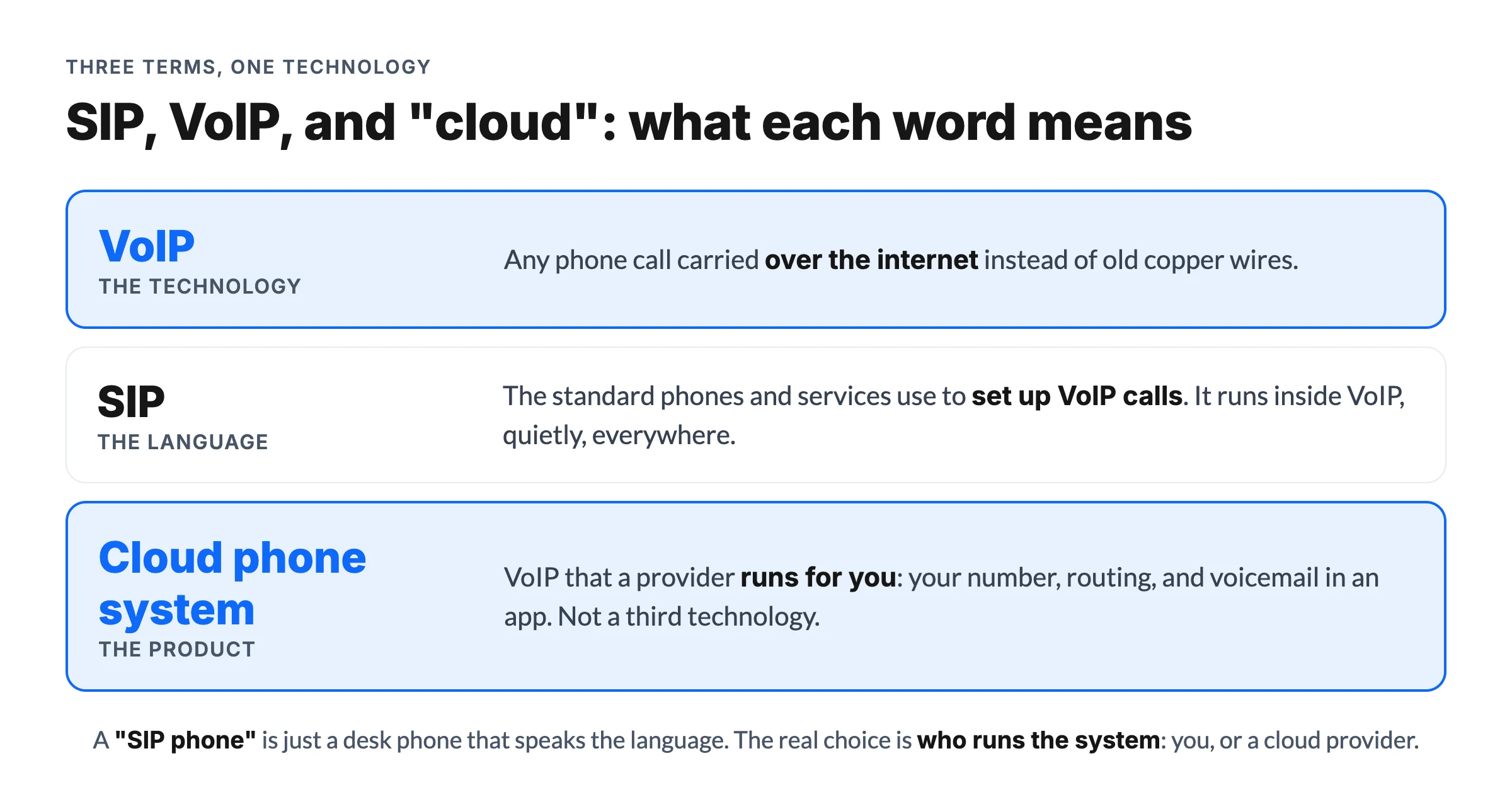 THREE TERMS, ONE TECHNOLOGY

SIP, VoIP, and "cloud": what each word means

VoIP
THE TECHNOLOGY

Any phone call carried over the internet instead of old copper wires.

SIP
THE LANGUAGE

The standard phones and services use to set up VoIP calls. It runs inside VoIP, quietly, everywhere.

Cloud phone system
THE PRODUCT

VoIP that a provider runs for you: your number, routing, and voicemail in an app. Not a third technology.

A "SIP phone" is just a desk phone that speaks the language. The real choice is who runs the system: you, or a cloud provider.